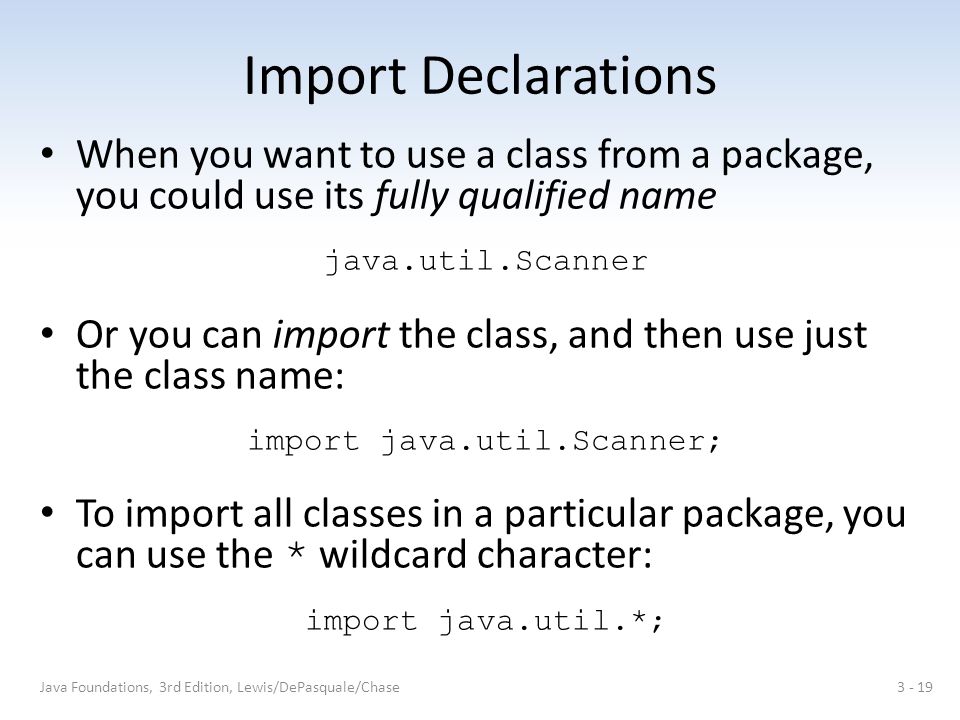 Import Declarations

• When you want to use a class from a package, you could use its fully qualified name

java.util.Scanner

• Or you can import the class, and then use just the class name:

import java.util.Scanner;

• To import all classes in a particular package, you can use the * wildcard character:

import java.util.*;

Java Foundations, 3rd Edition, Lewis/DePasquale/Chase

3 - 19